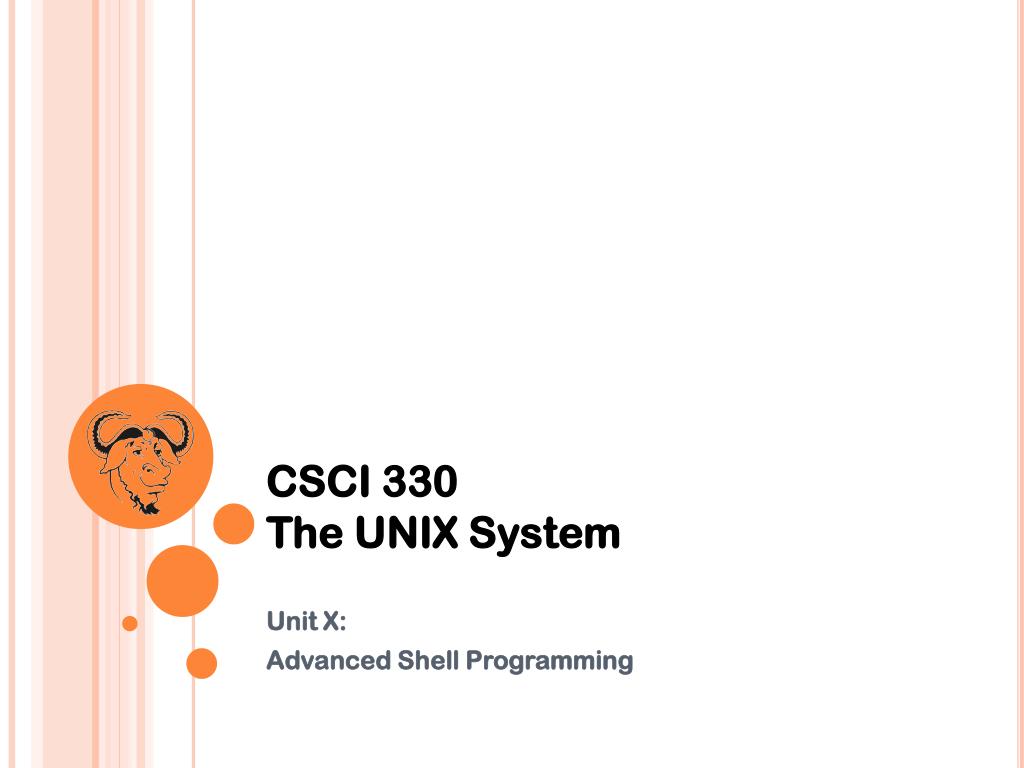 CSCI 330
The UNIX System

Unit X:
Advanced Shell Programming